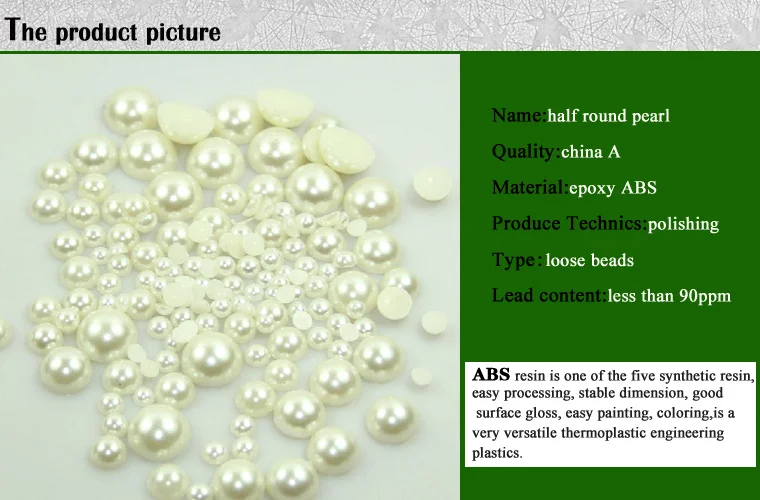 The product picture

Name:half round pearl

Quality:china A

Material:epoxy ABS

Produce Technics:polishing

Type: loose beads

Lead content:less than 90ppm

ABS resin is one of the five synthetic resin, easy processing, stable dimension, good surface gloss, easy painting, coloring,is a very versatile thermoplastic engineering plastics.